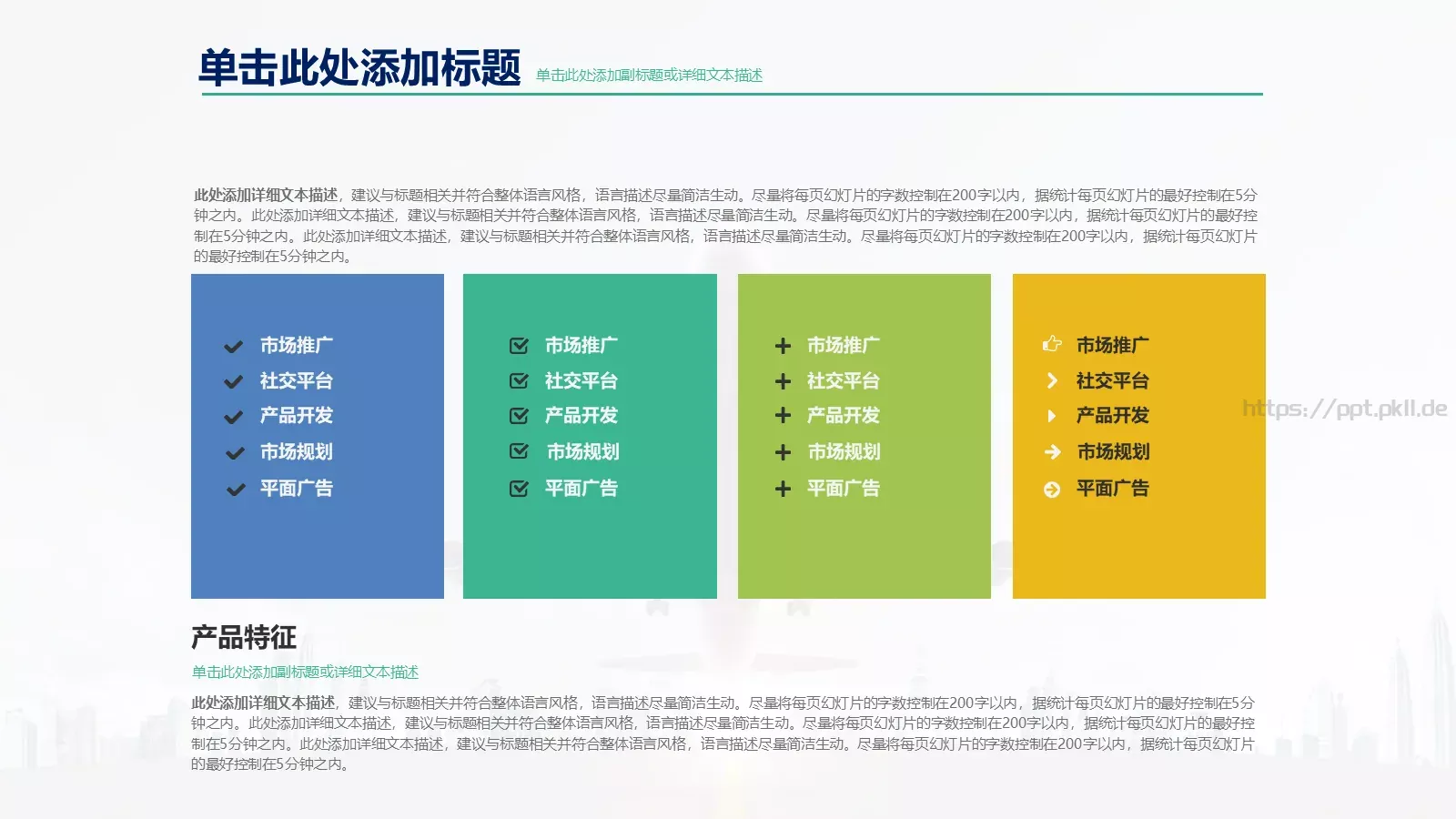 单击此处添加标题 单击此处添加副标题或详细文本描述

此处添加详细文本描述，建议与标题相关并符合整体语言风格，语言描述尽量简洁生动。尽量将每页幻灯片的字数控制在200字以内，据统计每页幻灯片的最好控制在5分钟之内。此处添加详细文本描述，建议与标题相关并符合整体语言风格，语言描述尽量简洁生动。尽量将每页幻灯片的字数控制在200字以内，据统计每页幻灯片的最好控制在5分钟之内。此处添加详细文本描述，建议与标题相关并符合整体语言风格，语言描述尽量简洁生动。尽量将每页幻灯片的字数控制在200字以内，据统计每页幻灯片的最好控制在5分钟之内。

市场推广
社交平台
产品开发
市场规划
平面广告

市场推广
社交平台
产品开发
市场规划
平面广告

市场推广
社交平台
产品开发
市场规划
平面广告

市场推广
社交平台
产品开发
市场规划
平面广告

https://ppt.pkll.de

产品特征
单击此处添加副标题或详细文本描述
此处添加详细文本描述，建议与标题相关并符合整体语言风格，语言描述尽量简洁生动。尽量将每页幻灯片的字数控制在200字以内，据统计每页幻灯片的最好控制在5分钟之内。此处添加详细文本描述，建议与标题相关并符合整体语言风格，语言描述尽量简洁生动。尽量将每页幻灯片的字数控制在200字以内，据统计每页幻灯片的最好控制在5分钟之内。此处添加详细文本描述，建议与标题相关并符合整体语言风格，语言描述尽量简洁生动。尽量将每页幻灯片的字数控制在200字以内，据统计每页幻灯片的最好控制在5分钟之内。